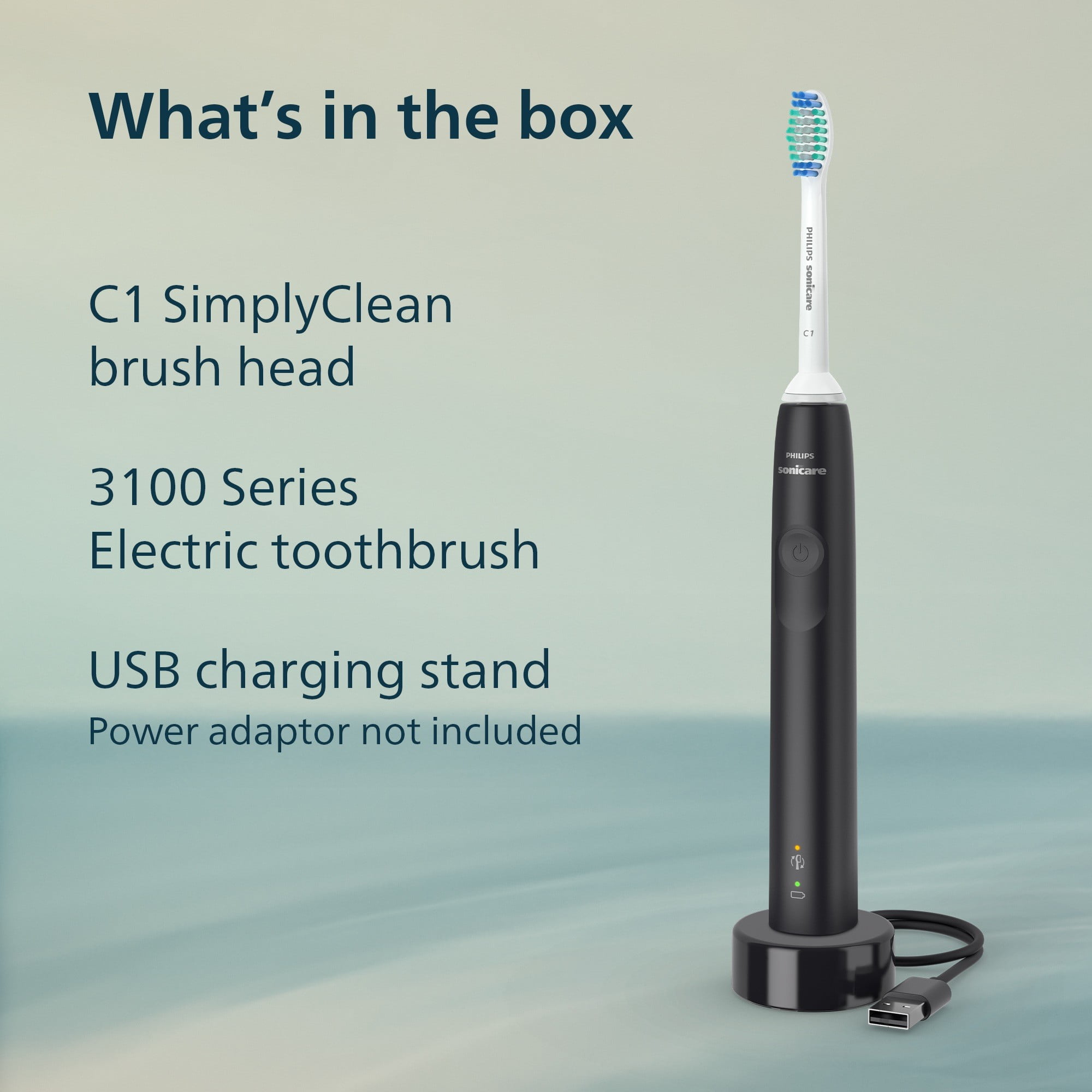 What's in the box

C1 SimplyClean brush head

3100 Series Electric toothbrush

USB charging stand
Power adaptor not included

PHILIPS sonicare
C1

PHILIPS
sonicare